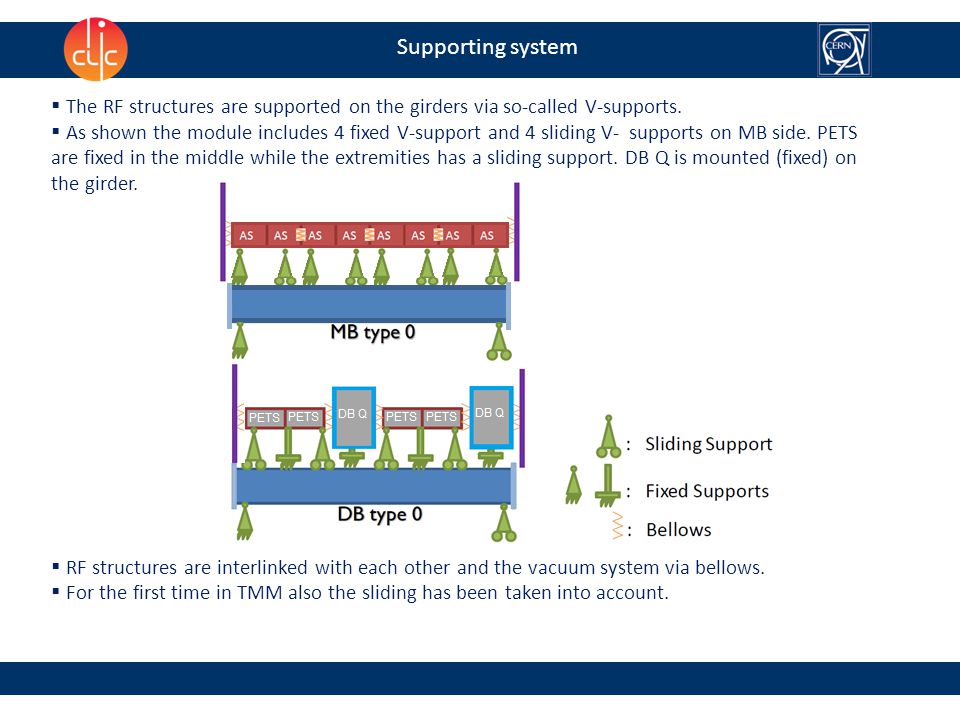 clic

Supporting system

CERN

▪ The RF structures are supported on the girders via so-called V-supports.
▪ As shown the module includes 4 fixed V-support and 4 sliding V- supports on MB side. PETS are fixed in the middle while the extremities has a sliding support. DB Q is mounted (fixed) on the girder.

AS AS AS AS AS AS AS AS

MB type 0

PETS PETS DB Q PETS PETS DB Q

DB type 0

: Sliding Support

: Fixed Supports

: Bellows

▪ RF structures are interlinked with each other and the vacuum system via bellows.
▪ For the first time in TMM also the sliding has been taken into account.